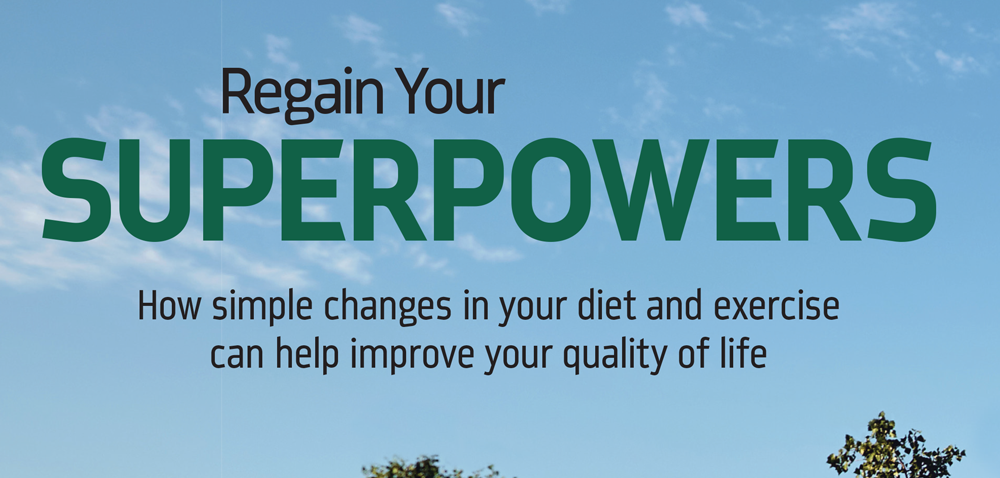 Regain Your
SUPERPOWERS

How simple changes in your diet and exercise can help improve your quality of life